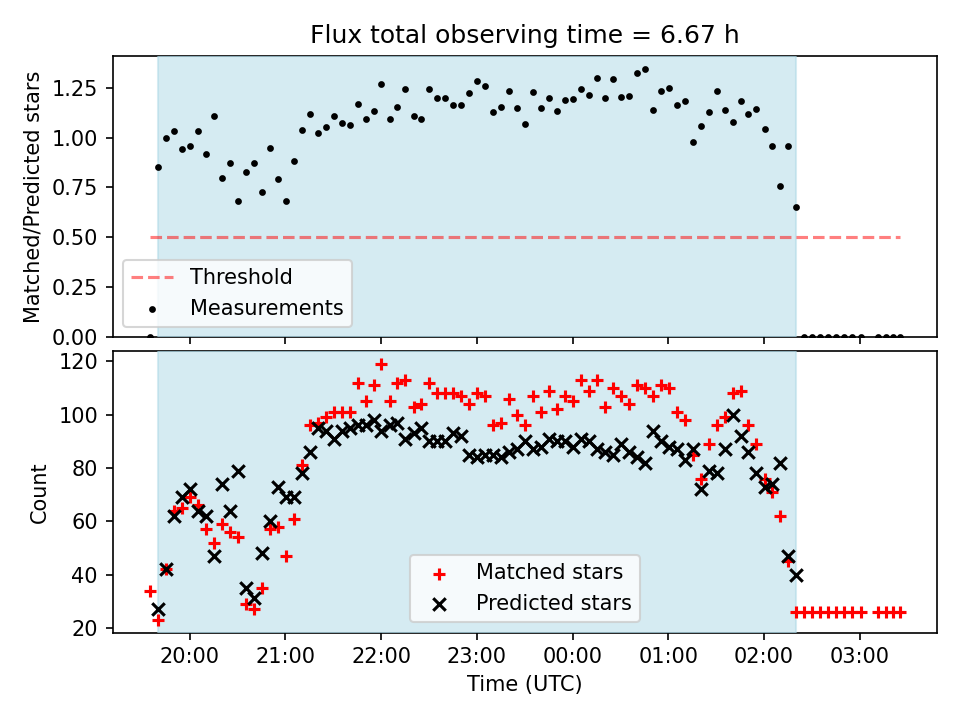 Flux total observing time = 6.67 h

Matched/Predicted stars

1.25
1.00
0.75
0.50
0.25
0.00

Threshold
Measurements

Count

120
100
80
60
40
20

Matched stars
Predicted stars

20:00
21:00
22:00
23:00
00:00
01:00
02:00
03:00

Time (UTC)